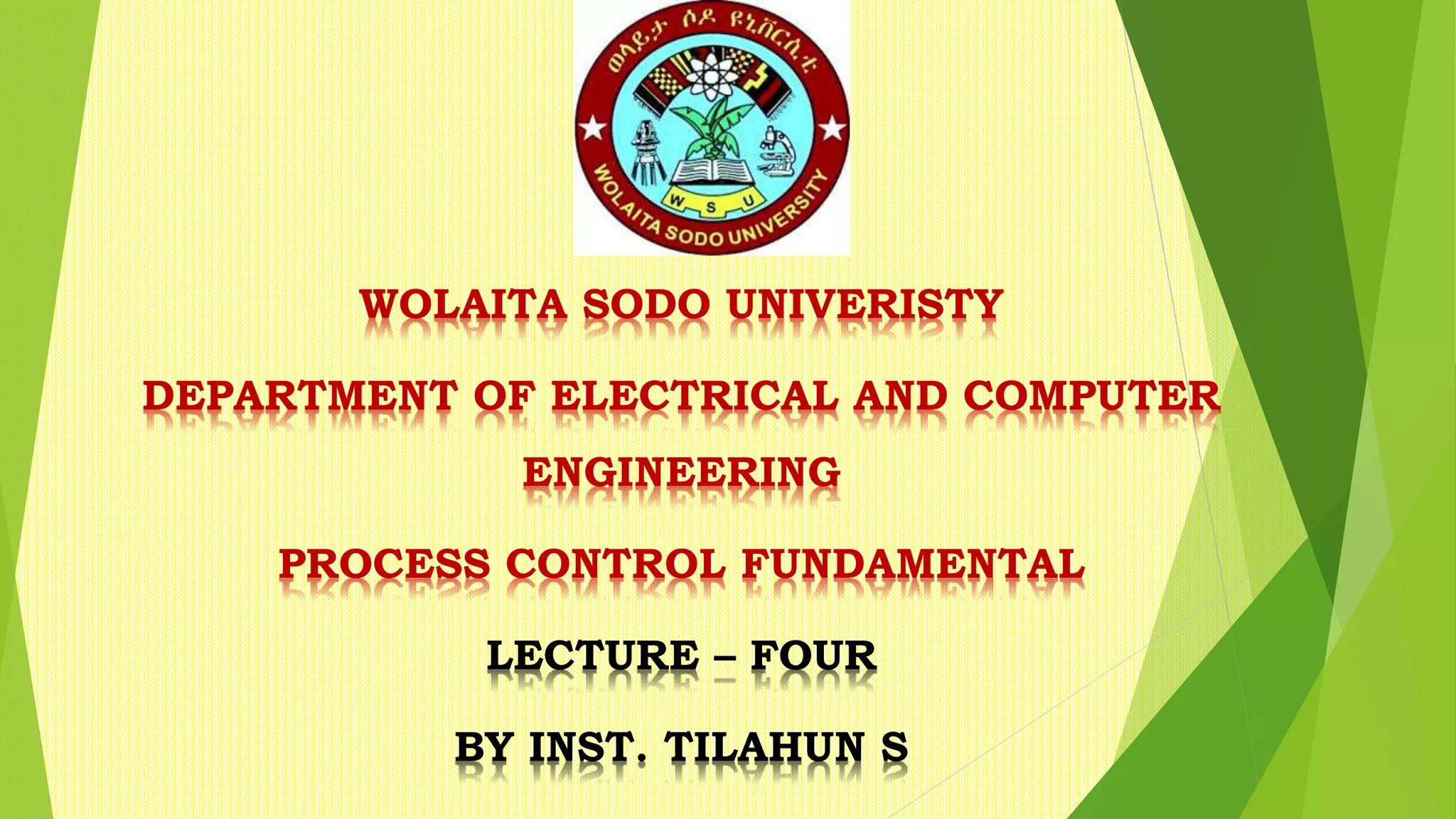 ወላይታ ሶዶ ዩኒቨርሲቲ

W S U

WOLAITA SODO UNIVERSITY

WOLAITA SODO UNIVERISTY

DEPARTMENT OF ELECTRICAL AND COMPUTER ENGINEERING

PROCESS CONTROL FUNDAMENTAL

LECTURE – FOUR

BY INST. TILAHUN S